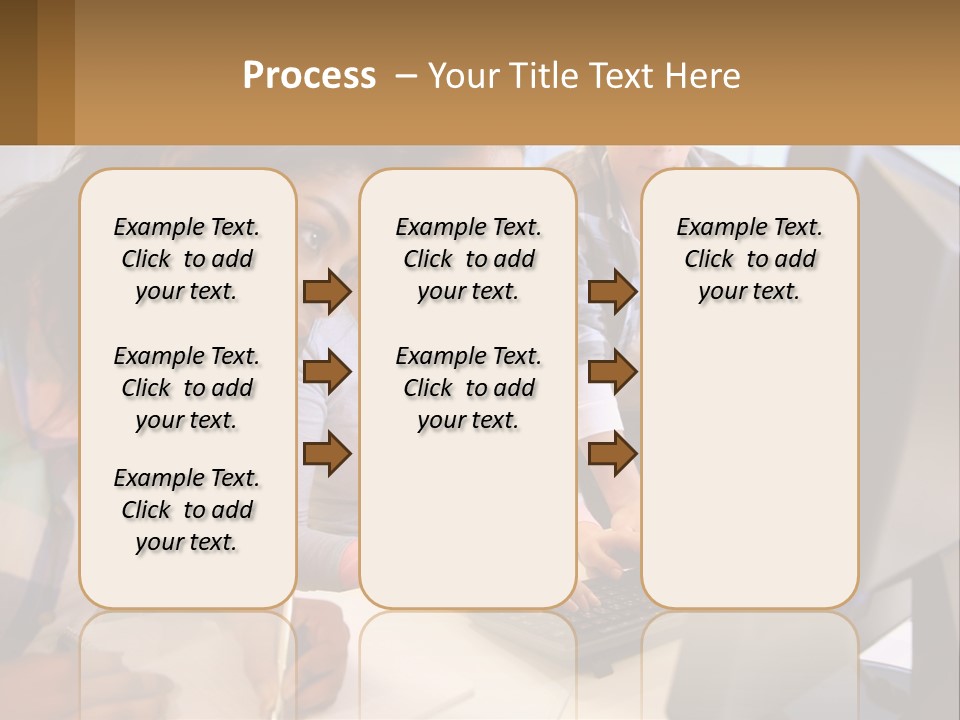 Process – Your Title Text Here

Example Text. Click to add your text.

Example Text. Click to add your text.

Example Text. Click to add your text.

Example Text. Click to add your text.

Example Text. Click to add your text.

Example Text. Click to add your text.